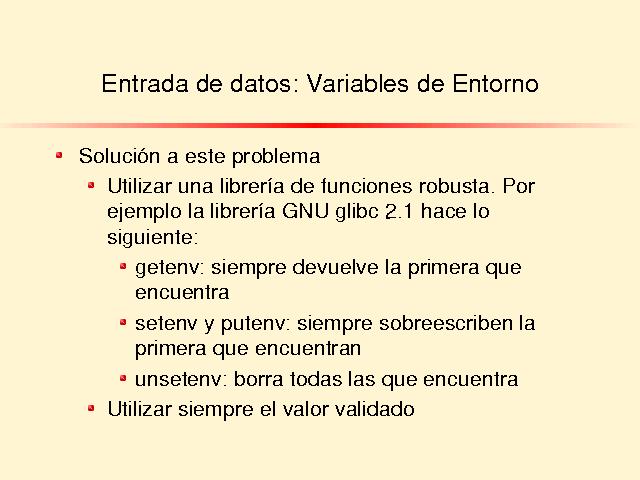 Entrada de datos: Variables de Entorno

Solución a este problema

Utilizar una librería de funciones robusta. Por ejemplo la librería GNU glibc 2.1 hace lo siguiente:

getenv: siempre devuelve la primera que encuentra

setenv y putenv: siempre sobreescriben la primera que encuentran

unsetenv: borra todas las que encuentra

Utilizar siempre el valor validado